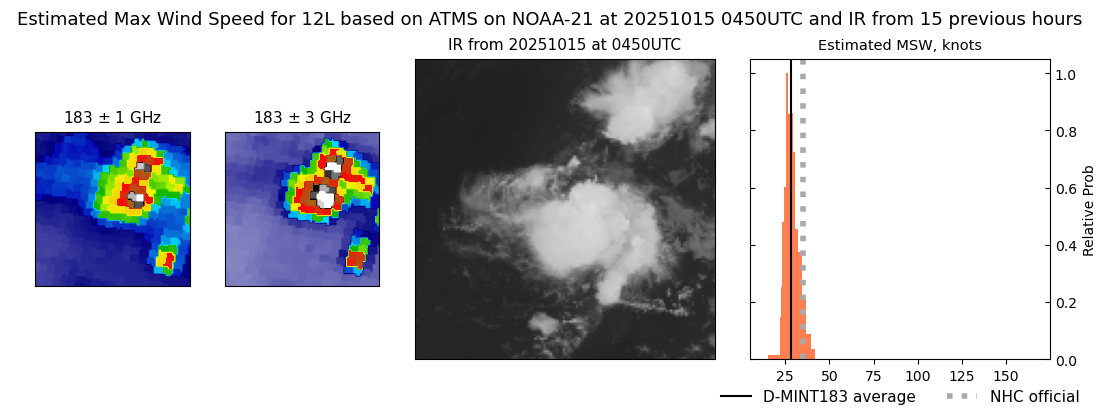 Estimated Max Wind Speed for 12L based on ATMS on NOAA-21 at 20251015 0450UTC and IR from 15 previous hours

183 ± 1 GHz

183 ± 3 GHz

IR from 20251015 at 0450UTC

Estimated MSW, knots

1.0
0.8
0.6
0.4
0.2
0.0

Relative Prob

25 50 75 100 125 150

D-MINT183 average
NHC official